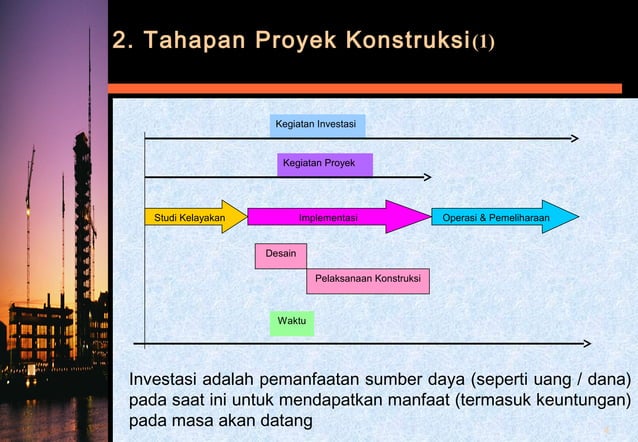 2. Tahapan Proyek Konstruksi(1)

Kegiatan Investasi

Kegiatan Proyek

Studi Kelayakan

Implementasi

Operasi & Pemeliharaan

Desain

Pelaksanaan Konstruksi

Waktu

Investasi adalah pemanfaatan sumber daya (seperti uang / dana) pada saat ini untuk mendapatkan manfaat (termasuk keuntungan) pada masa akan datang